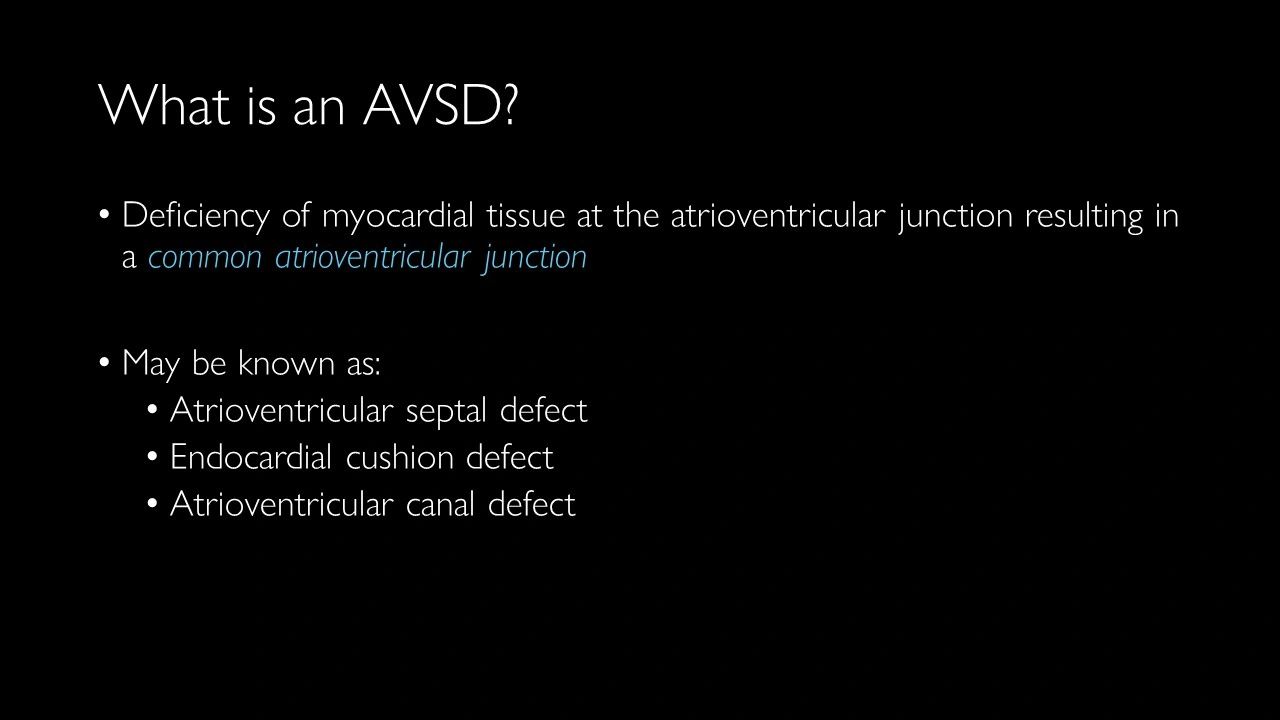 What is an AVSD?

• Deficiency of myocardial tissue at the atrioventricular junction resulting in a common atrioventricular junction

• May be known as:
  • Atrioventricular septal defect
  • Endocardial cushion defect
  • Atrioventricular canal defect